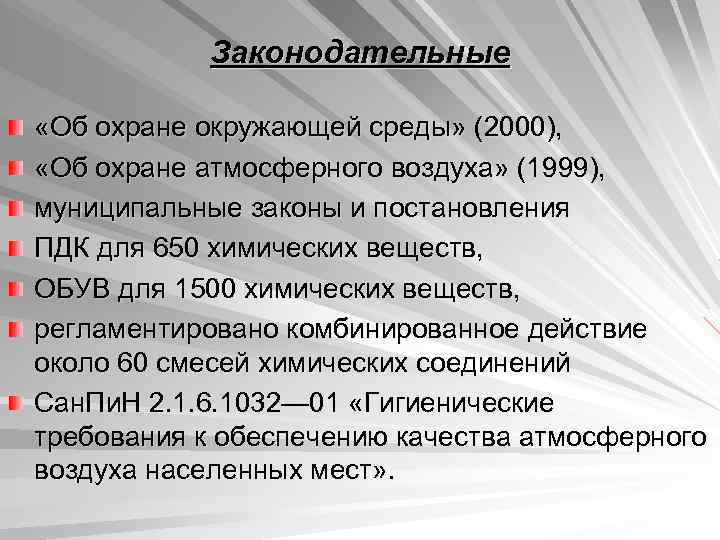 Законодательные

«Об охране окружающей среды» (2000),

«Об охране атмосферного воздуха» (1999),

муниципальные законы и постановления

ПДК для 650 химических веществ,

ОБУВ для 1500 химических веществ,

регламентировано комбинированное действие около 60 смесей химических соединений

СанПиН 2.1.6.1032—01 «Гигиенические требования к обеспечению качества атмосферного воздуха населенных мест».